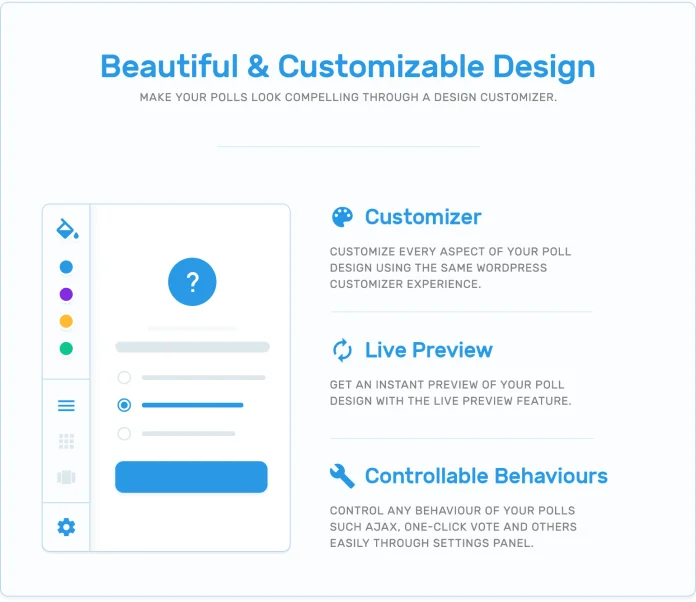 Beautiful & Customizable Design

MAKE YOUR POLLS LOOK COMPELLING THROUGH A DESIGN CUSTOMIZER.

?

Customizer

CUSTOMIZE EVERY ASPECT OF YOUR POLL DESIGN USING THE SAME WORDPRESS CUSTOMIZER EXPERIENCE.

Live Preview

GET AN INSTANT PREVIEW OF YOUR POLL DESIGN WITH THE LIVE PREVIEW FEATURE.

Controllable Behaviours

CONTROL ANY BEHAVIOUR OF YOUR POLLS SUCH AJAX, ONE-CLICK VOTE AND OTHERS EASILY THROUGH SETTINGS PANEL.